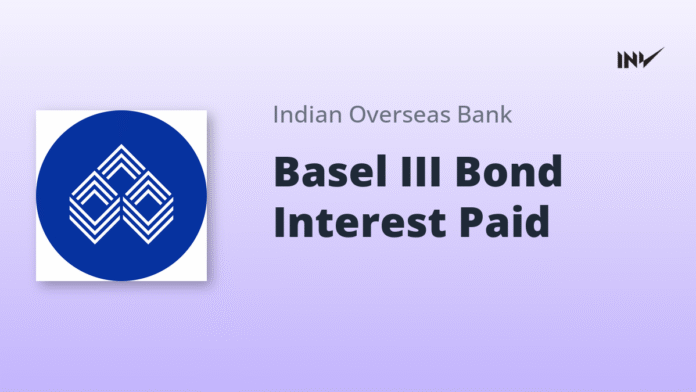 INV

Indian Overseas Bank

Basel III Bond Interest Paid